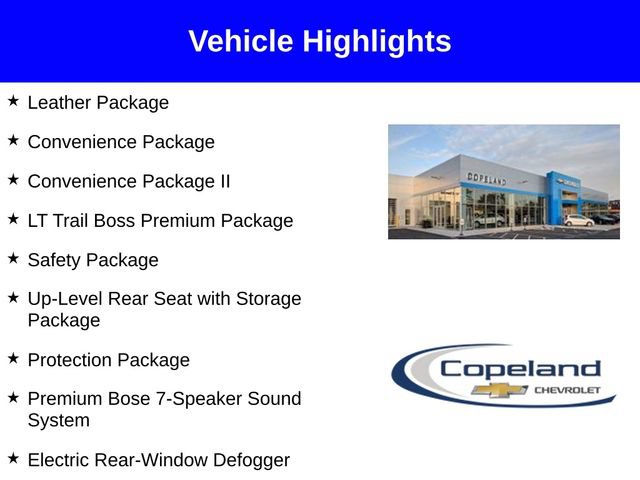 Vehicle Highlights

★ Leather Package

★ Convenience Package

★ Convenience Package II

★ LT Trail Boss Premium Package

★ Safety Package

★ Up-Level Rear Seat with Storage Package

★ Protection Package

★ Premium Bose 7-Speaker Sound System

★ Electric Rear-Window Defogger

COPELAND

Copeland
CHEVROLET